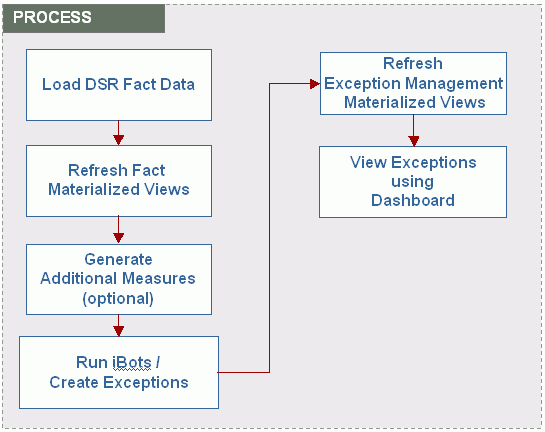 PROCESS

Load DSR Fact Data

Refresh Fact Materialized Views

Generate Additional Measures (optional)

Run iBots / Create Exceptions

Refresh Exception Management Materialized Views

View Exceptions using Dashboard